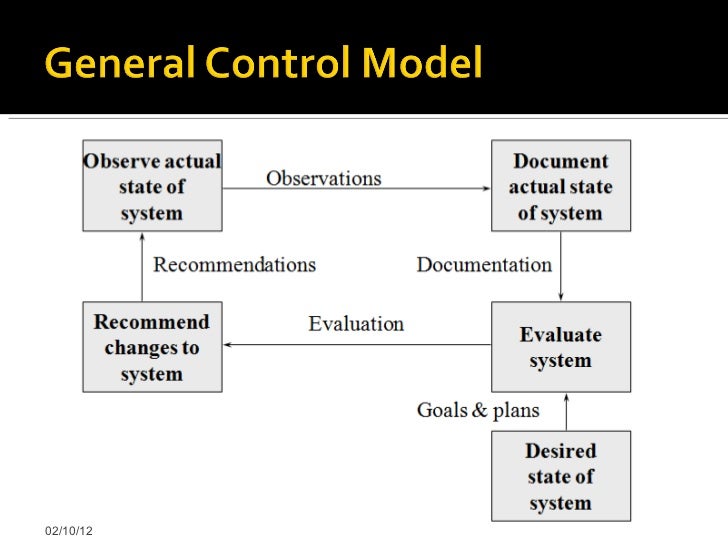 General Control Model

Observe actual state of system

Observations

Document actual state of system

Recommendations

Documentation

Recommend changes to system

Evaluation

Evaluate system

Goals & plans

Desired state of system

02/10/12